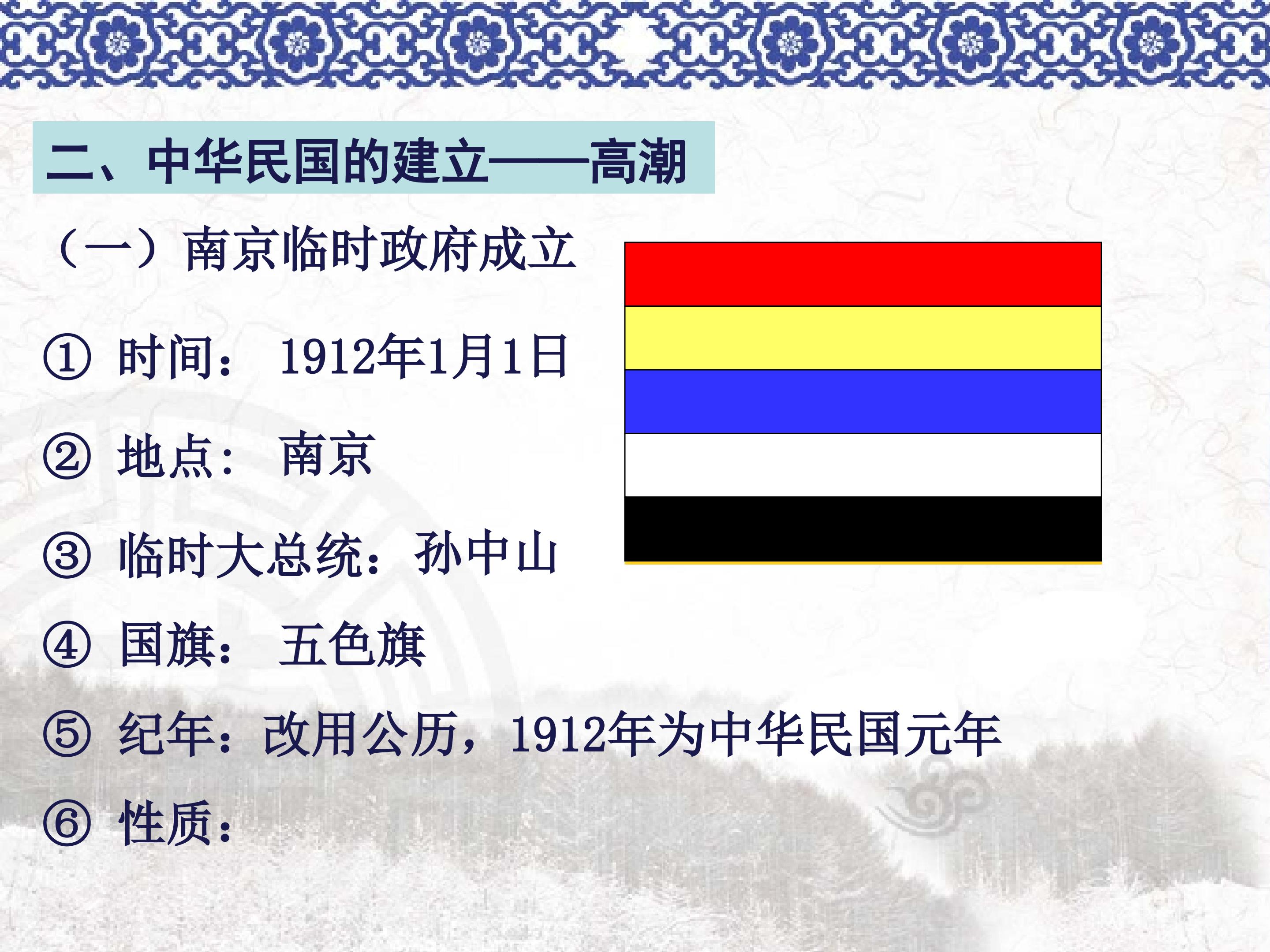 二、中华民国的建立——高潮

（一）南京临时政府成立

① 时间： 1912年1月1日

② 地点： 南京

③ 临时大总统：孙中山

④ 国旗： 五色旗

⑤ 纪年：改用公历，1912年为中华民国元年

⑥ 性质：